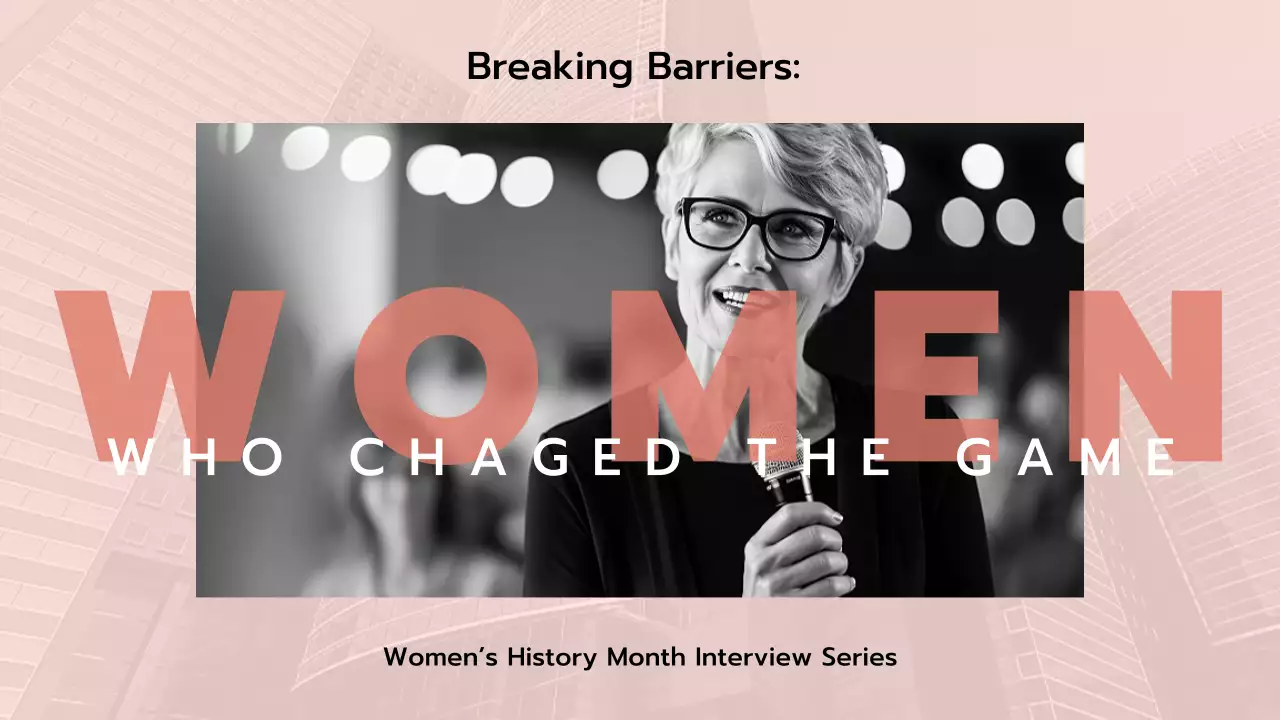 Breaking Barriers:

WOMEN

WHO CHAGED THE GAME

Women's History Month Interview Series